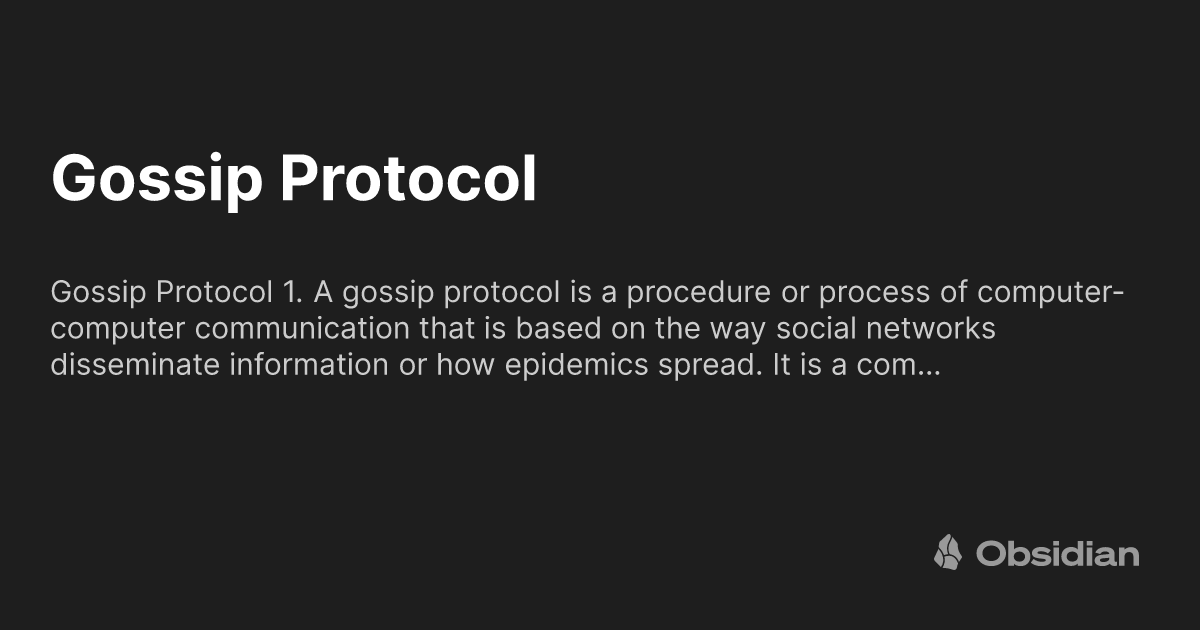 Gossip Protocol

Gossip Protocol 1. A gossip protocol is a procedure or process of computer-computer communication that is based on the way social networks disseminate information or how epidemics spread. It is a com...

Obsidian